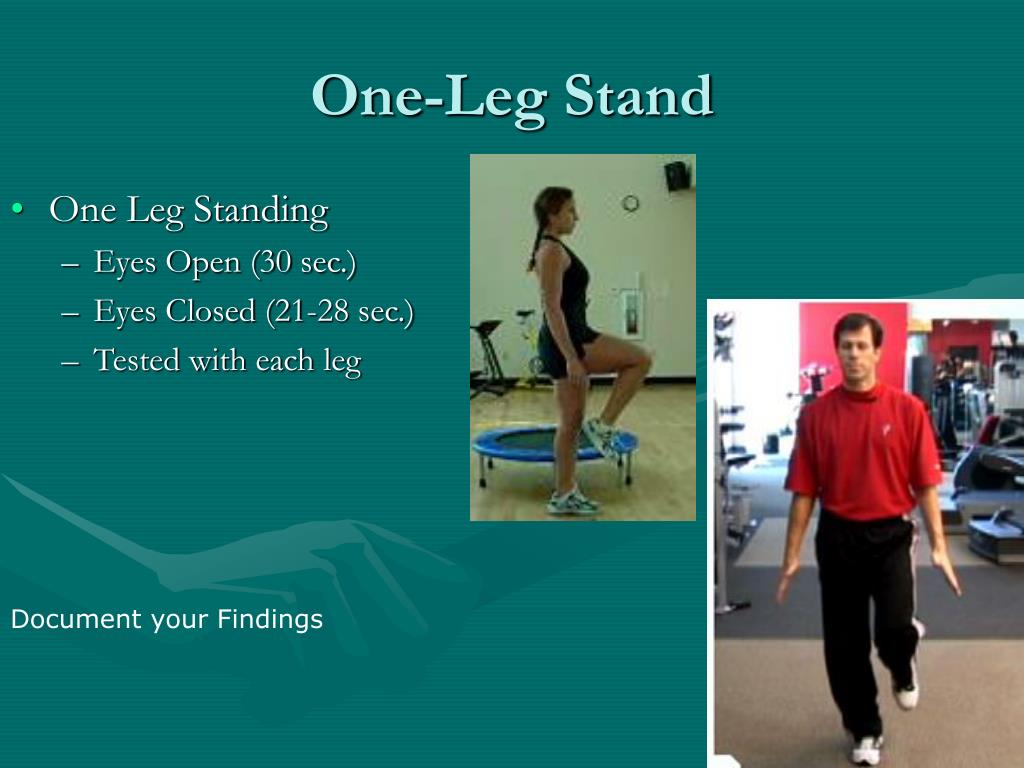 One-Leg Stand

• One Leg Standing
– Eyes Open (30 sec.)
– Eyes Closed (21-28 sec.)
– Tested with each leg

Document your Findings